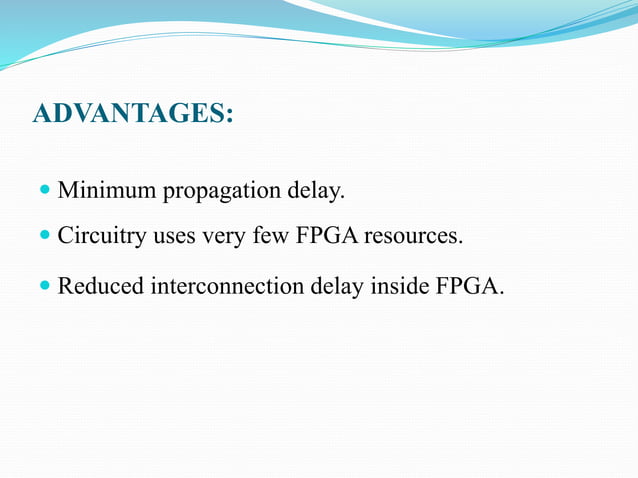 ADVANTAGES:

- Minimum propagation delay.
- Circuitry uses very few FPGA resources.
- Reduced interconnection delay inside FPGA.